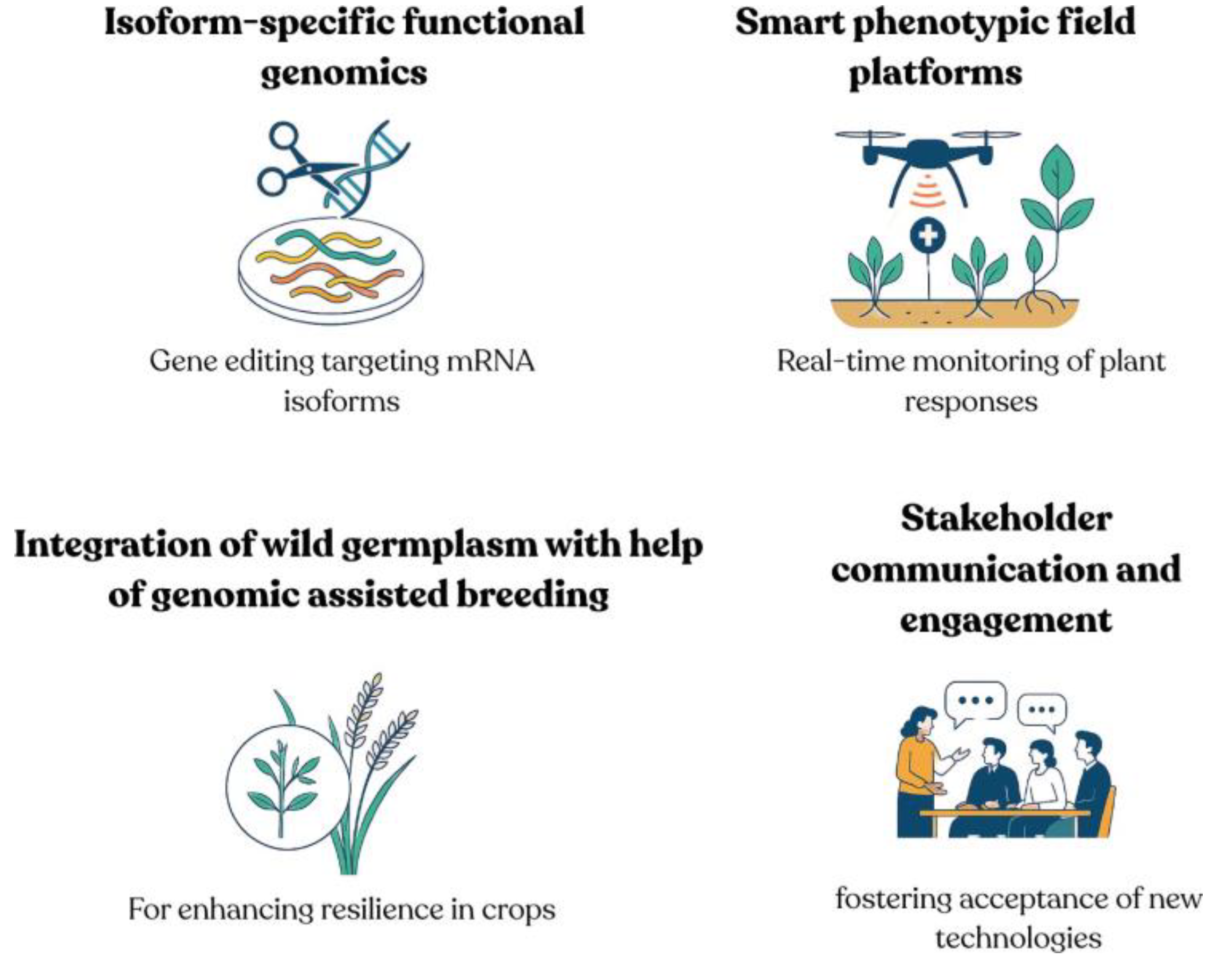 Isoform-specific functional genomics

Gene editing targeting mRNA isoforms

Smart phenotypic field platforms

Real-time monitoring of plant responses

Integration of wild germplasm with help of genomic assisted breeding

For enhancing resilience in crops

Stakeholder communication and engagement

fostering acceptance of new technologies